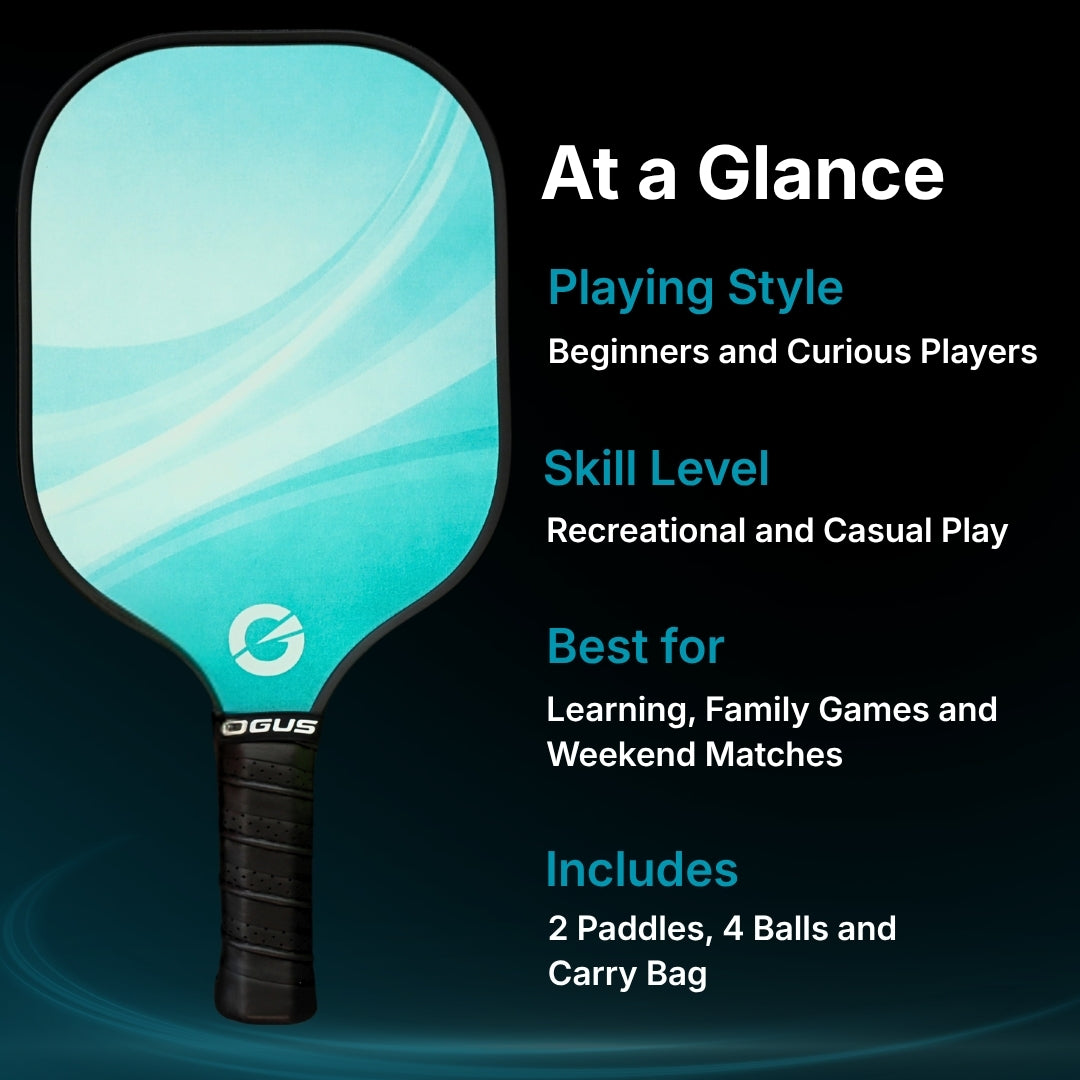 OGUS

At a Glance

Playing Style

Beginners and Curious Players

Skill Level

Recreational and Casual Play

Best for

Learning, Family Games and Weekend Matches

Includes

2 Paddles, 4 Balls and Carry Bag